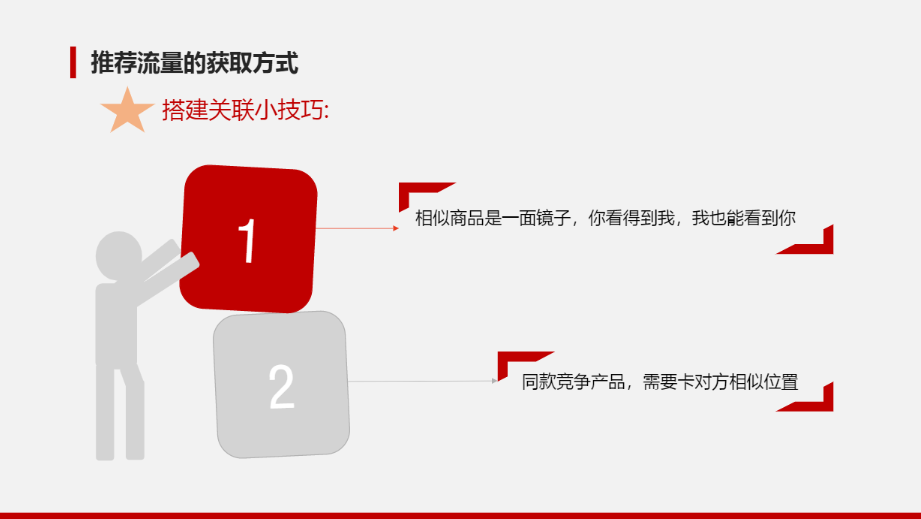 推荐流量的获取方式

搭建关联小技巧:

1

相似商品是一面镜子，你看得到我，我也能看到你

2

同款竞争产品，需要卡对方相似位置